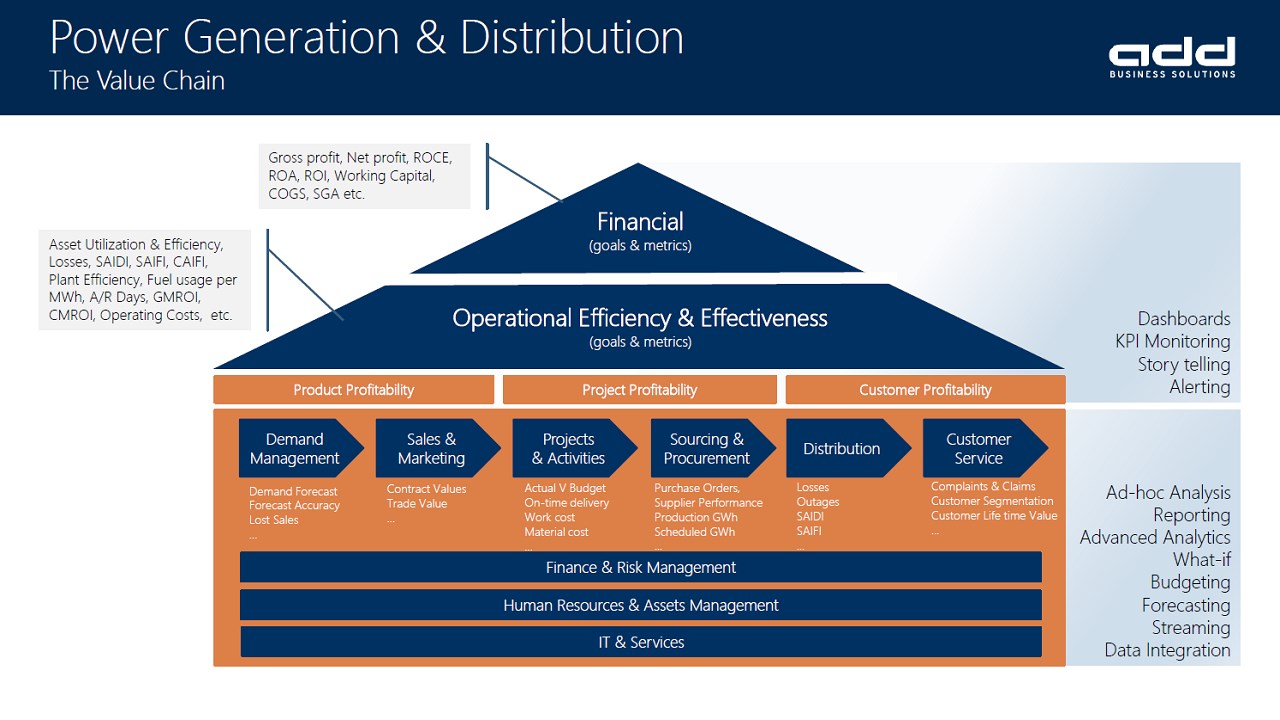 Power Generation & Distribution
The Value Chain

add
BUSINESS SOLUTIONS

Gross profit, Net profit, ROCE, ROA, ROI, Working Capital, COGS, SGA etc.

Asset Utilization & Efficiency, Losses, SAIDI, SAIFI, CAIFI, Plant Efficiency, Fuel usage per MWh, A/R Days, GMROI, CMROI, Operating Costs, etc.

Financial
(goals & metrics)

Operational Efficiency & Effectiveness
(goals & metrics)

Product Profitability

Project Profitability

Customer Profitability

Demand Management
Demand Forecast
Forecast Accuracy
Lost Sales
...

Sales & Marketing
Contract Values
Trade Value
...

Projects & Activities
Actual V Budget
On-time delivery
Work cost
Material cost
...

Sourcing & Procurement
Purchase Orders,
Supplier Performance
Production GWh
Scheduled GWh
...

Distribution
Losses
Outages
SAIDI
SAIFI
...

Customer Service
Complaints & Claims
Customer Segmentation
Customer Life time Value
...

Finance & Risk Management

Human Resources & Assets Management

IT & Services

Dashboards
KPI Monitoring
Story telling
Alerting

Ad-hoc Analysis
Reporting
Advanced Analytics
What-if
Budgeting
Forecasting
Streaming
Data Integration